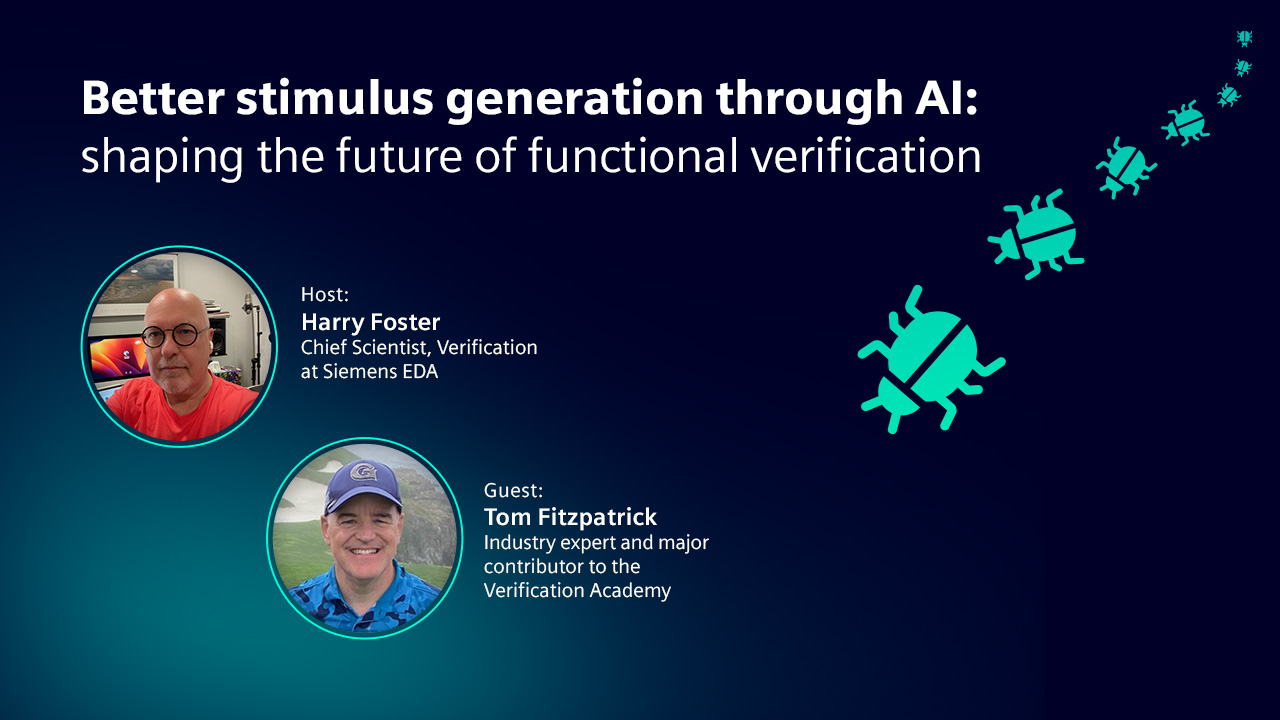 Better stimulus generation through AI:
shaping the future of functional verification

Host:
Harry Foster
Chief Scientist, Verification at Siemens EDA

Guest:
Tom Fitzpatrick
Industry expert and major contributor to the Verification Academy